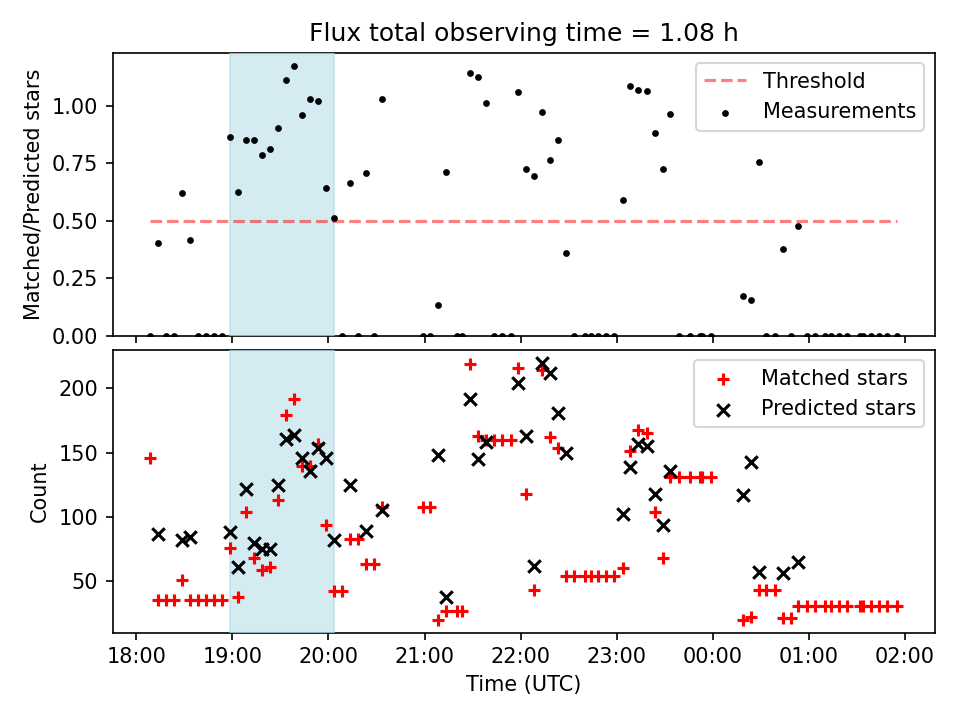 Flux total observing time = 1.08 h

Matched/Predicted stars

1.00
0.75
0.50
0.25
0.00

Threshold
Measurements

Count

200
150
100
50

Matched stars
Predicted stars

18:00 19:00 20:00 21:00 22:00 23:00 00:00 01:00 02:00

Time (UTC)